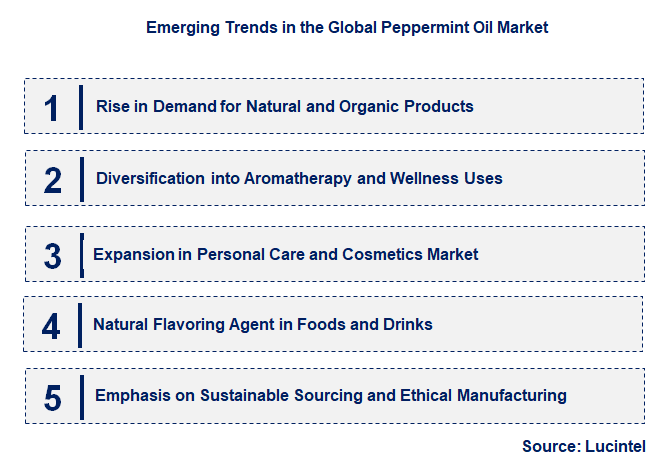 Emerging Trends in the Global Peppermint Oil Market

1 Rise in Demand for Natural and Organic Products

2 Diversification into Aromatherapy and Wellness Uses

3 Expansion in Personal Care and Cosmetics Market

4 Natural Flavoring Agent in Foods and Drinks

5 Emphasis on Sustainable Sourcing and Ethical Manufacturing

Source: Lucintel